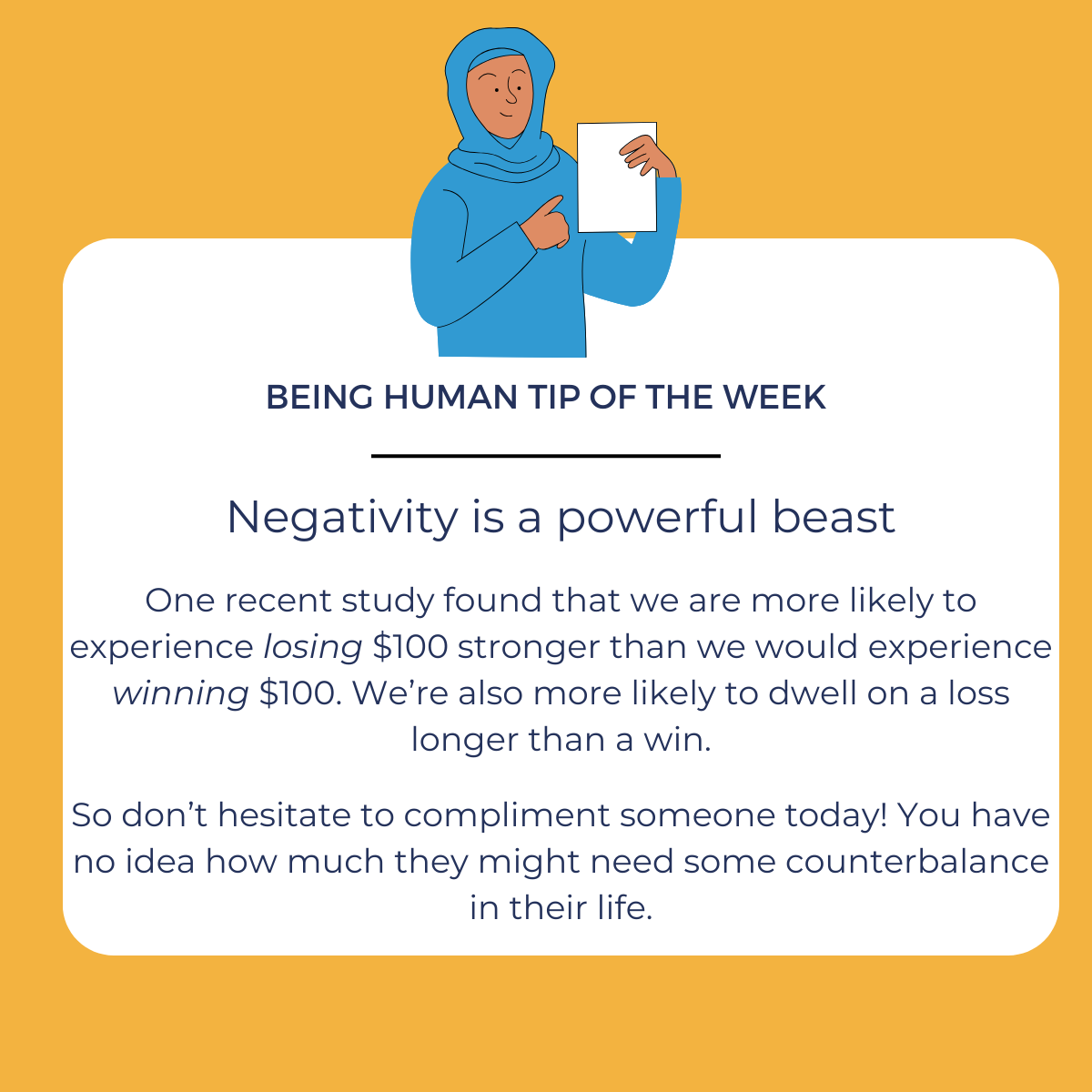 BEING HUMAN TIP OF THE WEEK

Negativity is a powerful beast

One recent study found that we are more likely to experience losing \$100 stronger than we would experience winning \$100. We're also more likely to dwell on a loss longer than a win.

So don't hesitate to compliment someone today! You have no idea how much they might need some counterbalance in their life.